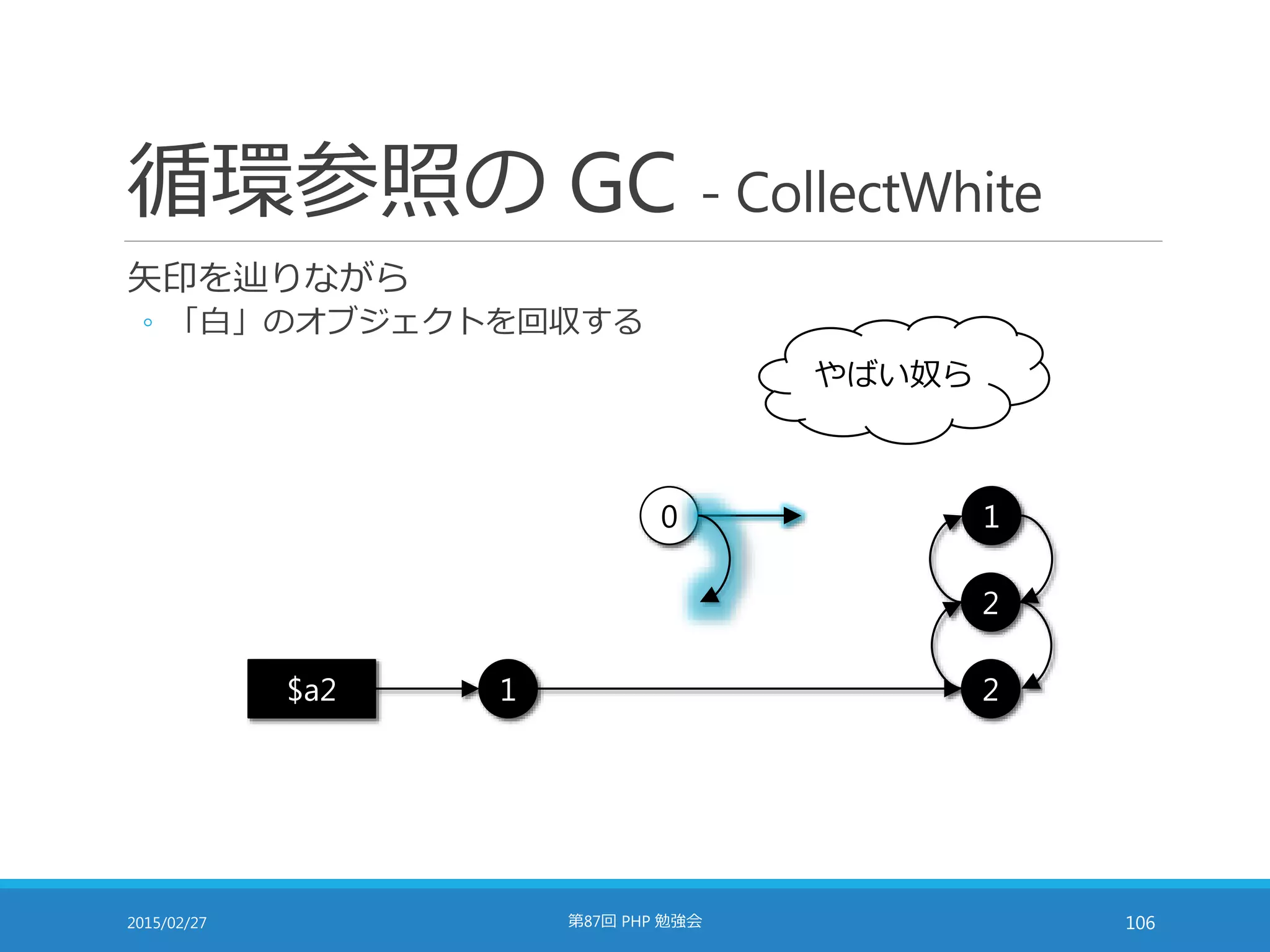 循環参照の GC - CollectWhite

矢印を辿りながら
◦ 「白」のオブジェクトを回収する

やばい奴ら

0

1

2

2

$a2

1

2015/02/27

第87回 PHP 勉強会

106